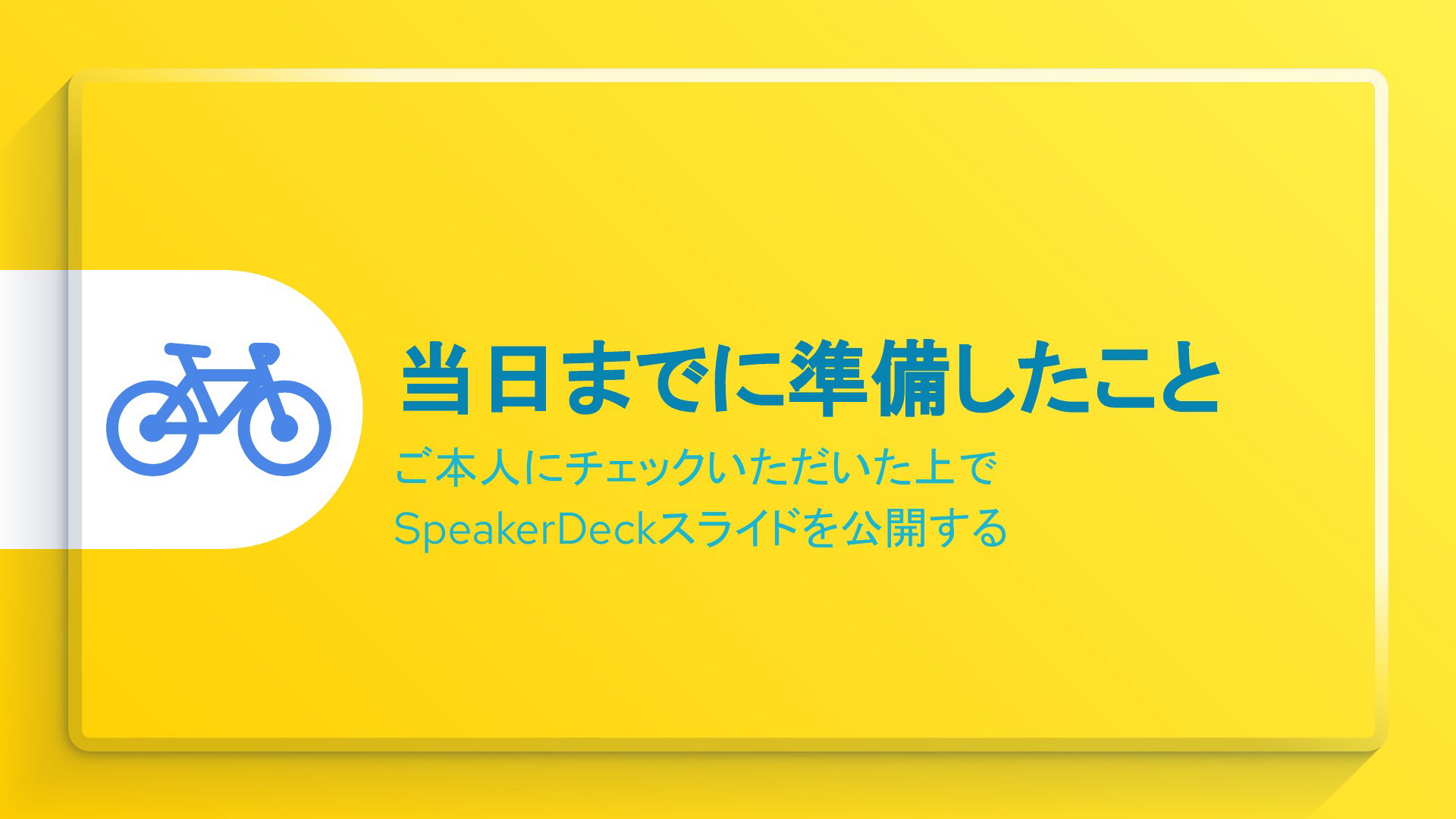 当日までに準備したこと

ご本人にチェックいただいた上で
SpeakerDeckスライドを公開する